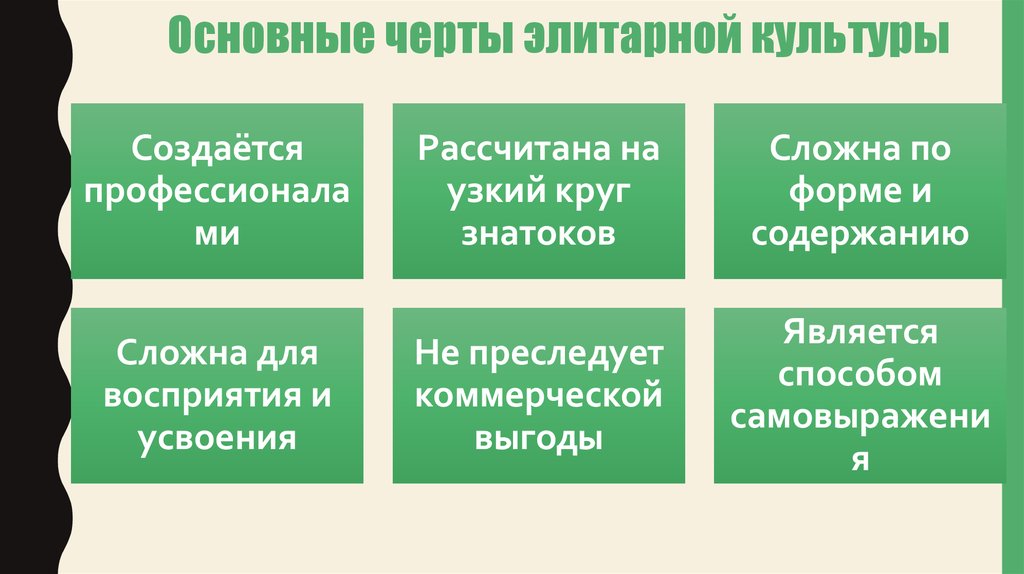 Основные черты элитарной культуры

Создаётся профессионалами

Рассчитана на узкий круг знатоков

Сложна по форме и содержанию

Сложна для восприятия и усвоения

Не преследует коммерческой выгоды

Является способом самовыражения